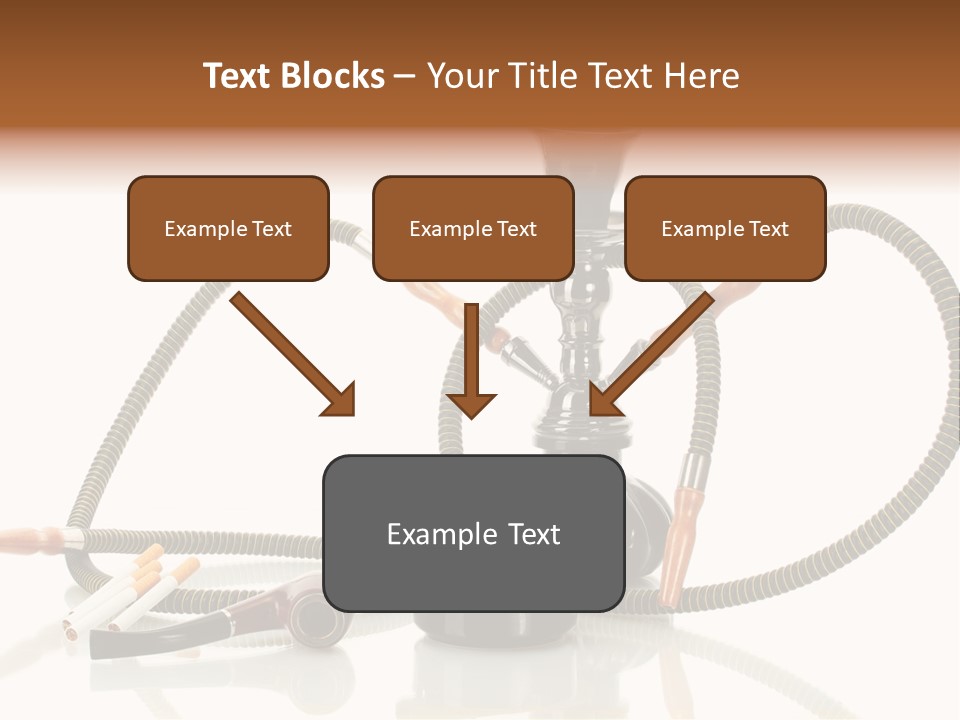 Text Blocks – Your Title Text Here

Example Text

Example Text

Example Text

Example Text